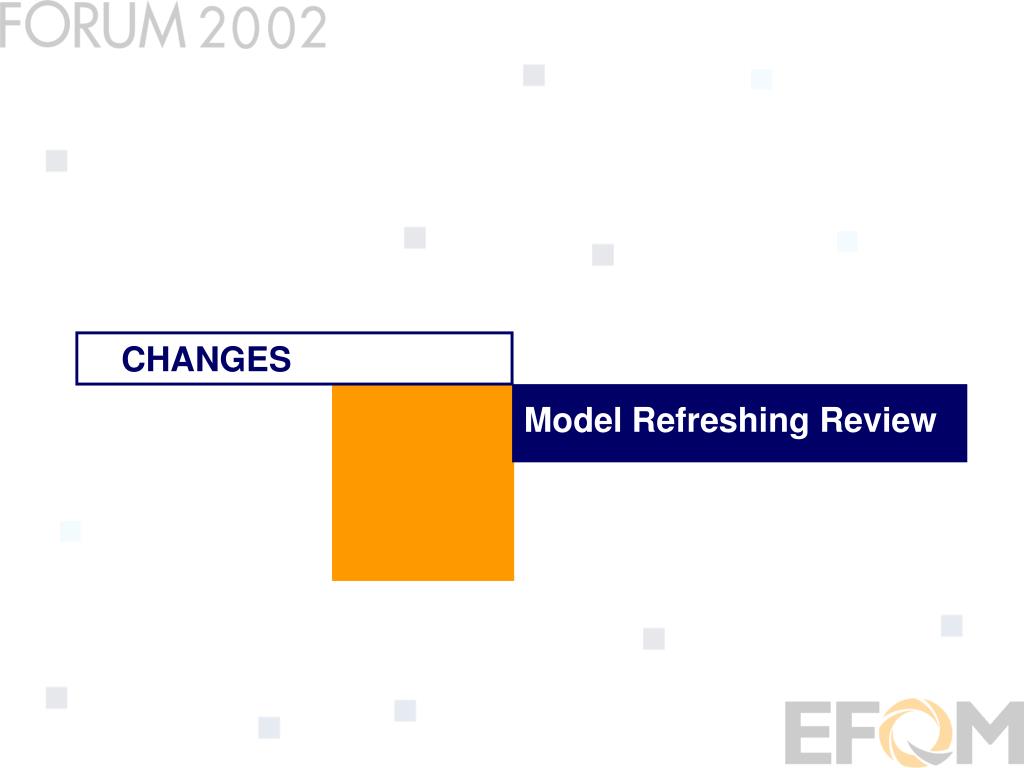 FORUM 2002

CHANGES

Model Refreshing Review

EFQM